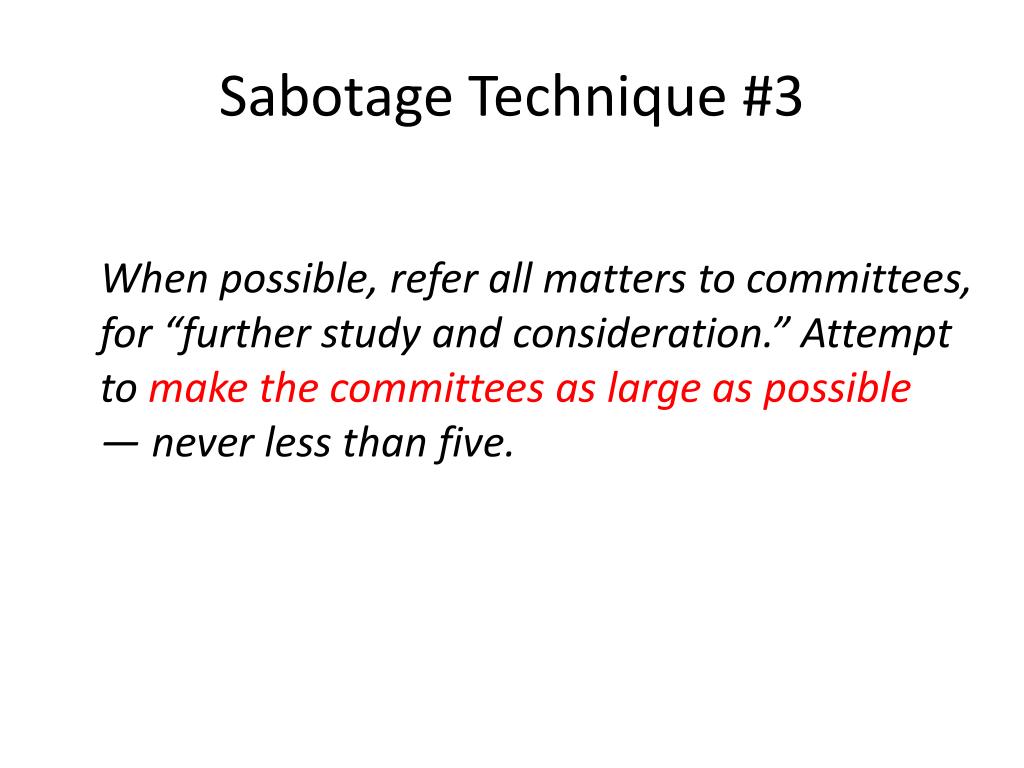 Sabotage Technique #3

When possible, refer all matters to committees, for “further study and consideration.” Attempt to make the committees as large as possible — never less than five.